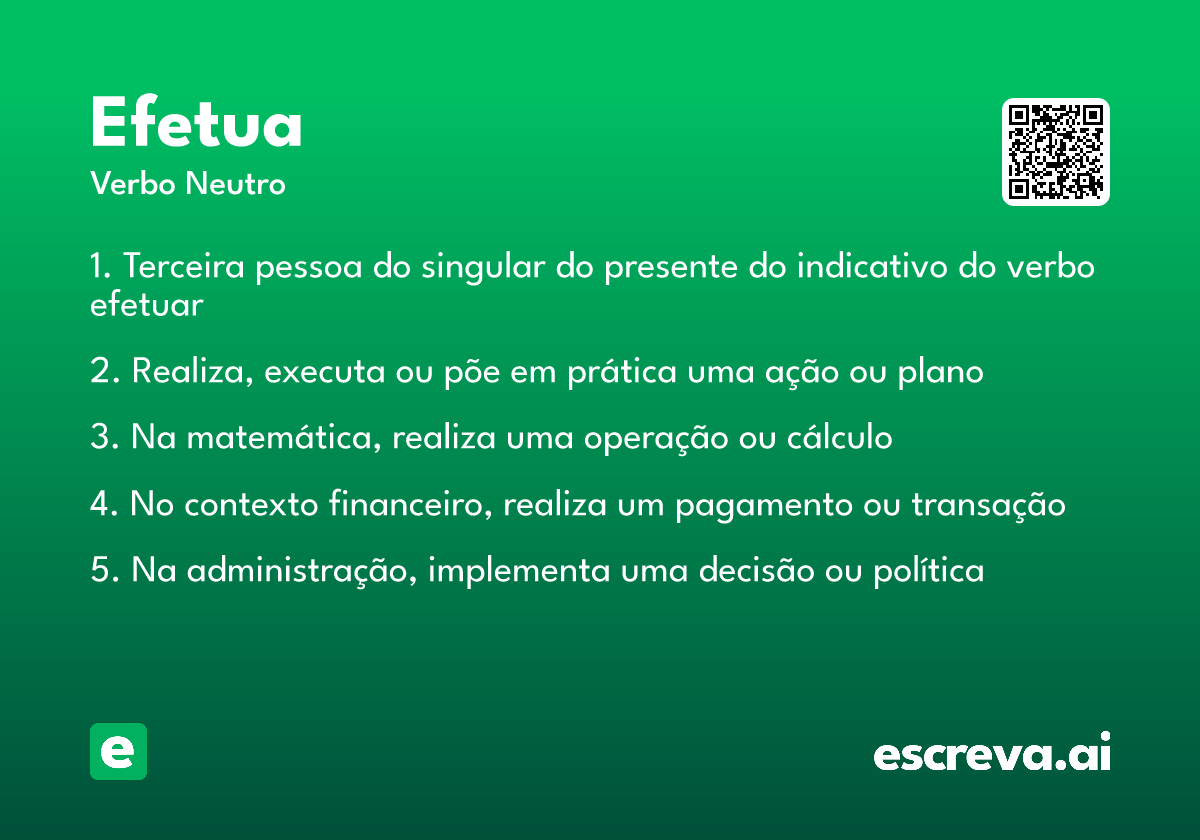 Efetua

Verbo Neutro

1. Terceira pessoa do singular do presente do indicativo do verbo efetuar

2. Realiza, executa ou põe em prática uma ação ou plano

3. Na matemática, realiza uma operação ou cálculo

4. No contexto financeiro, realiza um pagamento ou transação

5. Na administração, implementa uma decisão ou política

e

escreva.ai